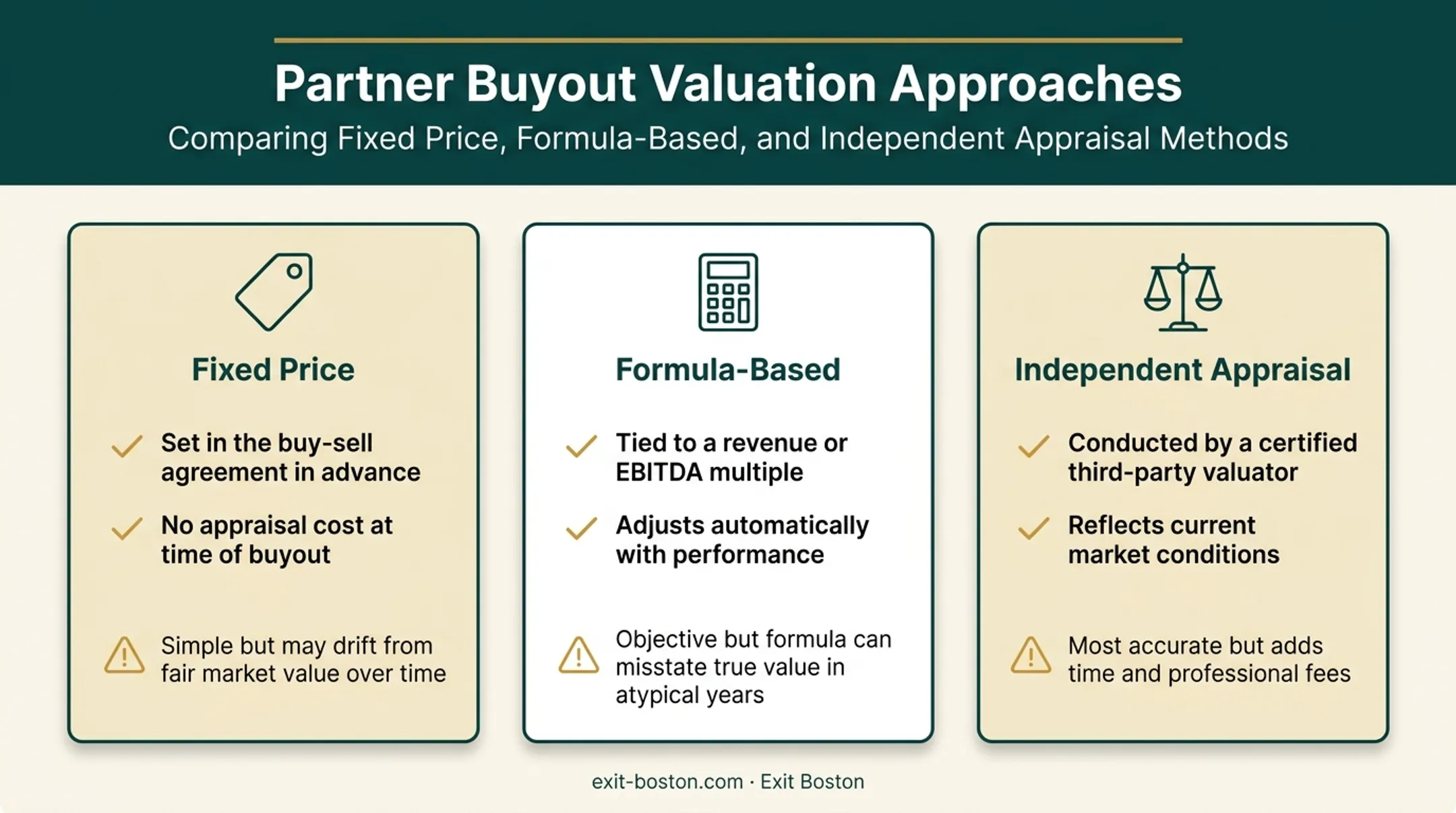 Partner Buyout Valuation Approaches

Comparing Fixed Price, Formula-Based, and Independent Appraisal Methods

Fixed Price

Set in the buy-sell agreement in advance

No appraisal cost at time of buyout

Simple but may drift from fair market value over time

Formula-Based

Tied to a revenue or EBITDA multiple

Adjusts automatically with performance

Objective but formula can misstate true value in atypical years

Independent Appraisal

Conducted by a certified third-party valuator

Reflects current market conditions

Most accurate but adds time and professional fees

exit-boston.com · Exit Boston